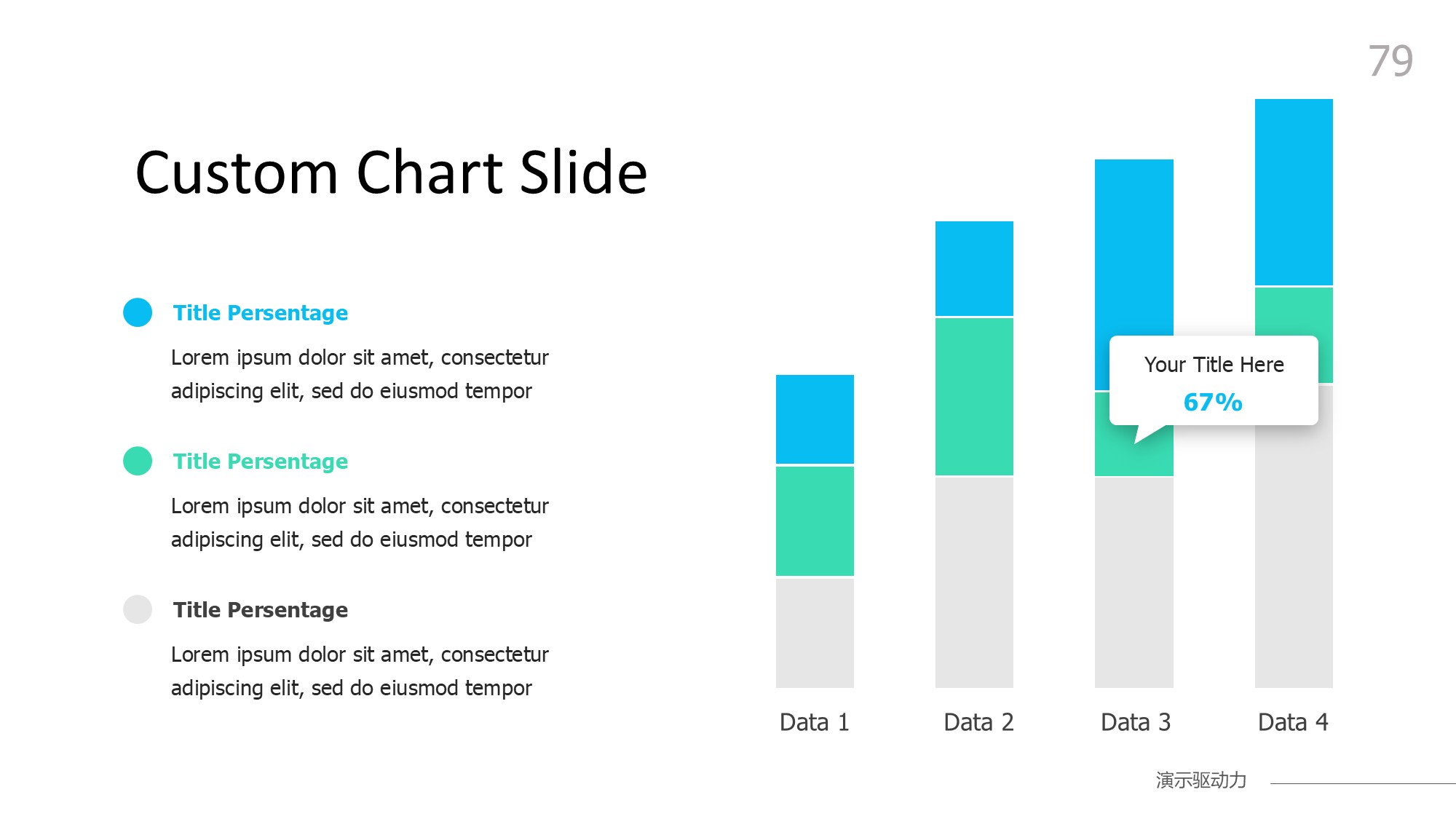 79

Custom Chart Slide

Title Persentage

Lorem ipsum dolor sit amet, consectetur adipiscing elit, sed do eiusmod tempor

Title Persentage

Lorem ipsum dolor sit amet, consectetur adipiscing elit, sed do eiusmod tempor

Title Persentage

Lorem ipsum dolor sit amet, consectetur adipiscing elit, sed do eiusmod tempor

Your Title Here
67%

Data 1
Data 2
Data 3
Data 4

演示驱动力